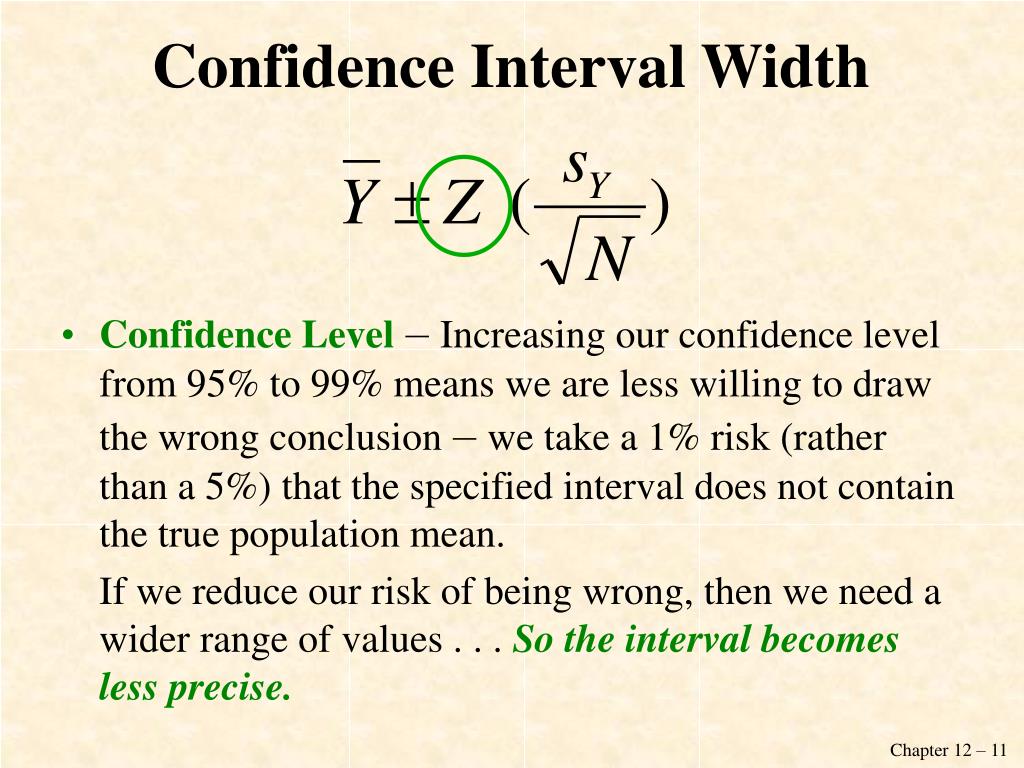 Confidence Interval Width

$\overline{Y} \pm Z \left(\frac{s_Y}{\sqrt{N}}\right)$

• Confidence Level – Increasing our confidence level from 95% to 99% means we are less willing to draw the wrong conclusion – we take a 1% risk (rather than a 5%) that the specified interval does not contain the true population mean.

If we reduce our risk of being wrong, then we need a wider range of values . . . So the interval becomes less precise.

Chapter 12 – 11